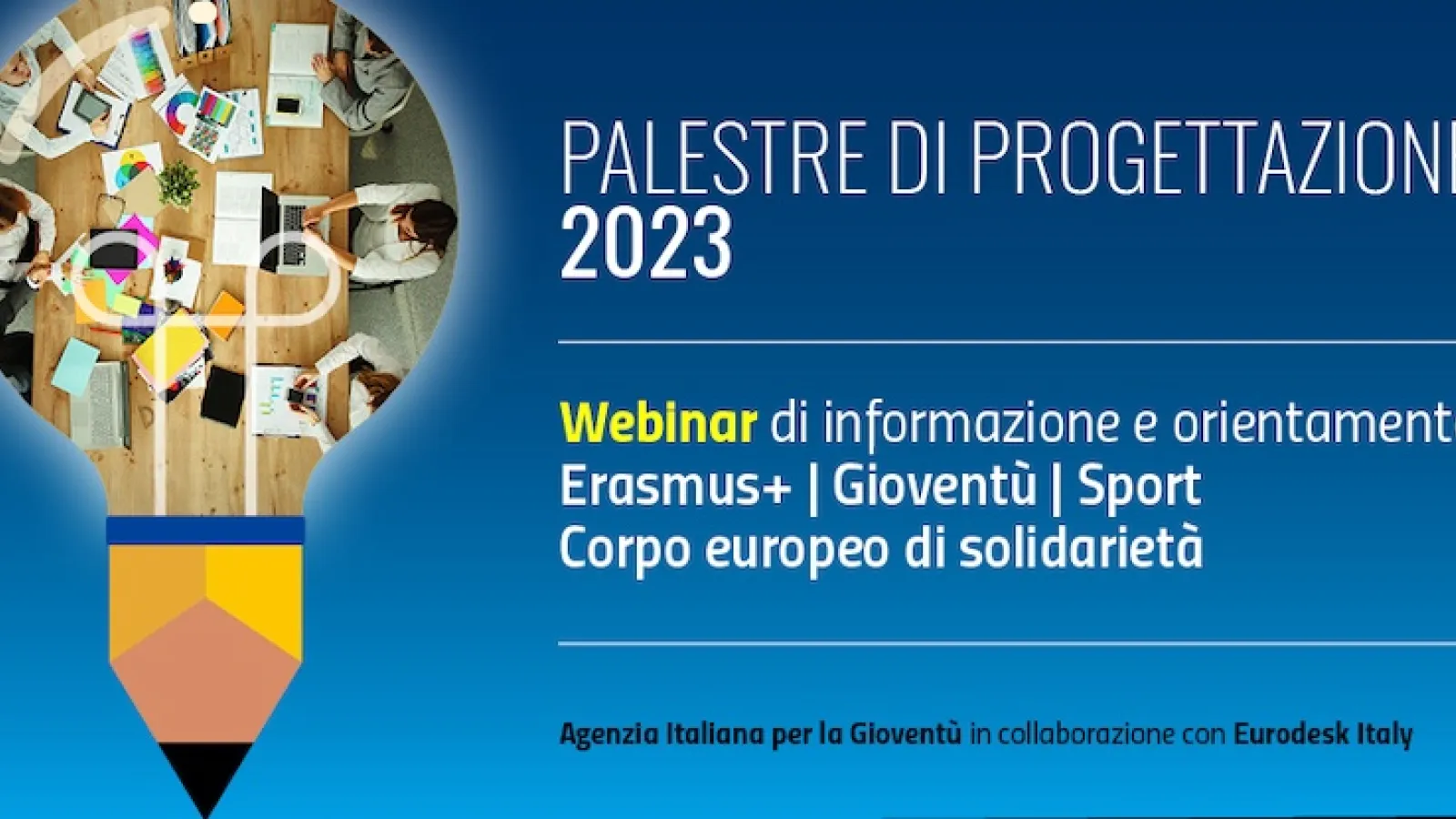 PALESTRE DI PROGETTAZIONE
2023

Webinar di informazione e orientamento
Erasmus+ | Gioventù | Sport
Corpo europeo di solidarietà

Agenzia Italiana per la Gioventù in collaborazione con Eurodesk Italy